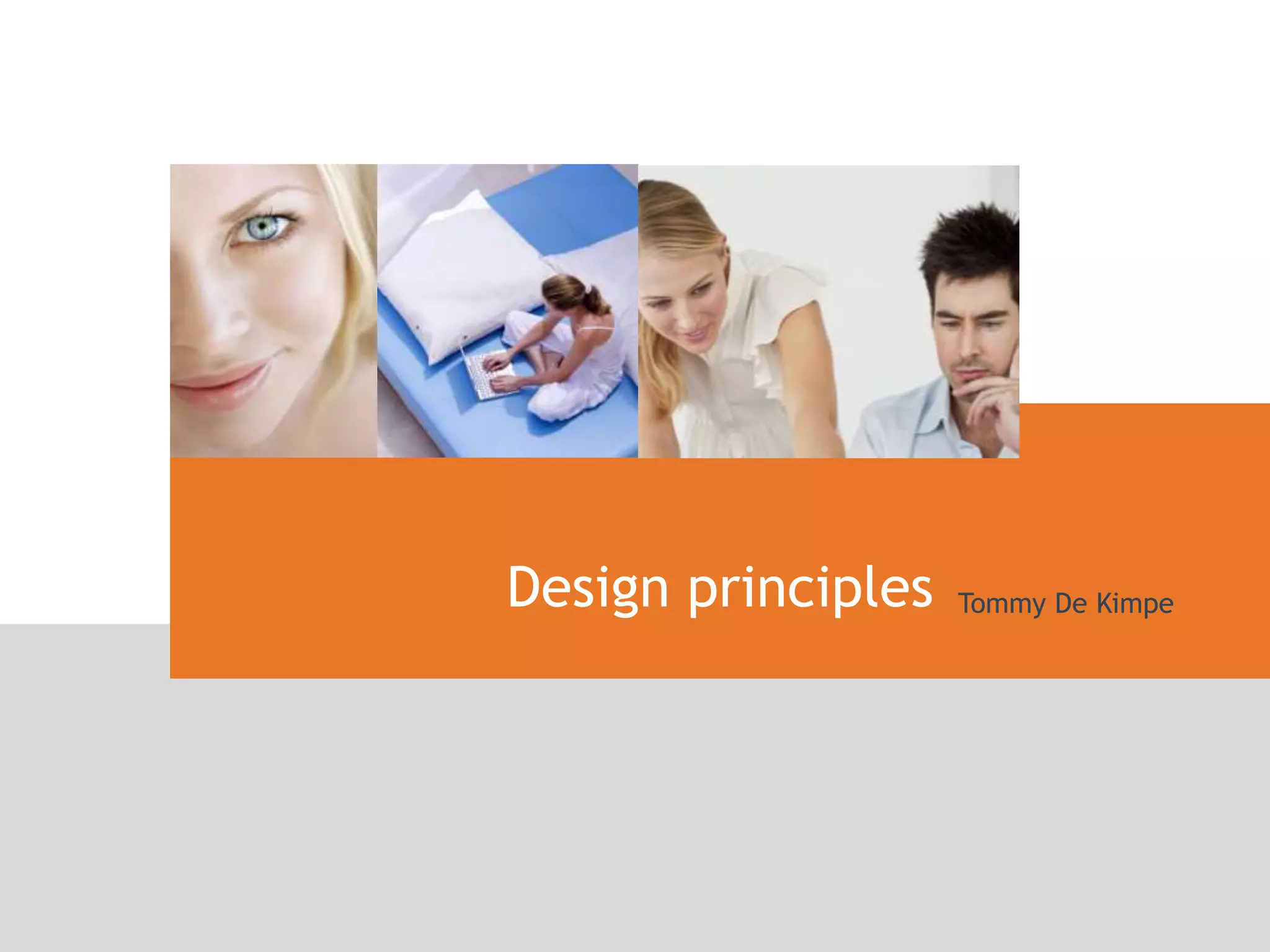 Design principles Tommy De Kimpe